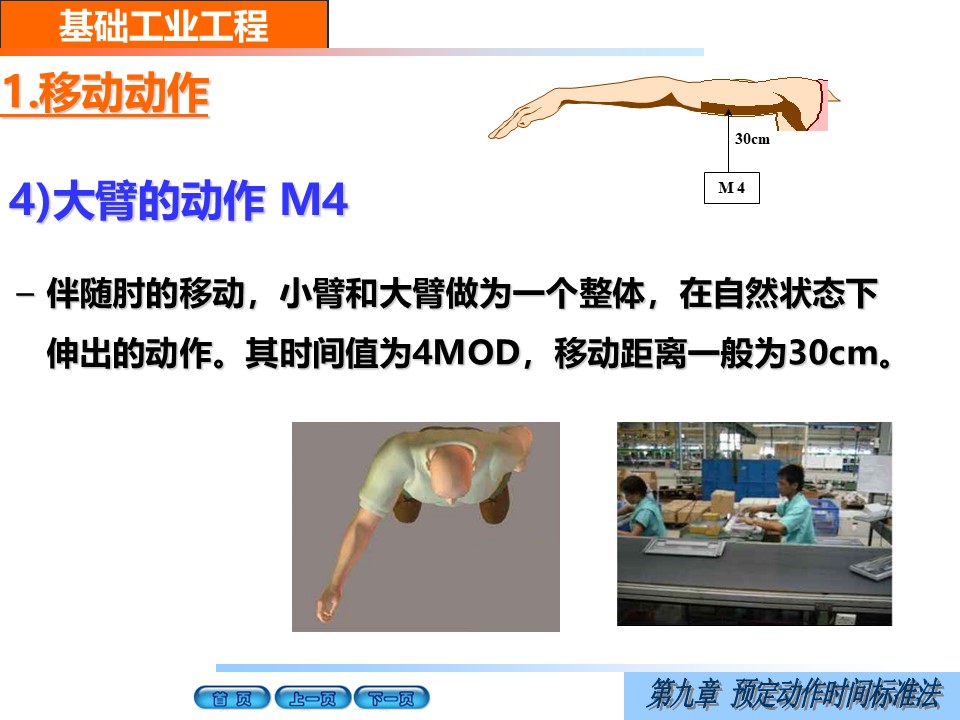 基础工业工程

1.移动动作

30cm

M 4

4)大臂的动作 M4

– 伴随肘的移动，小臂和大臂做为一个整体，在自然状态下伸出的动作。其时间值为4MOD，移动距离一般为30cm。

首 页 上一页 下一页

第九章 预定动作时间标准法